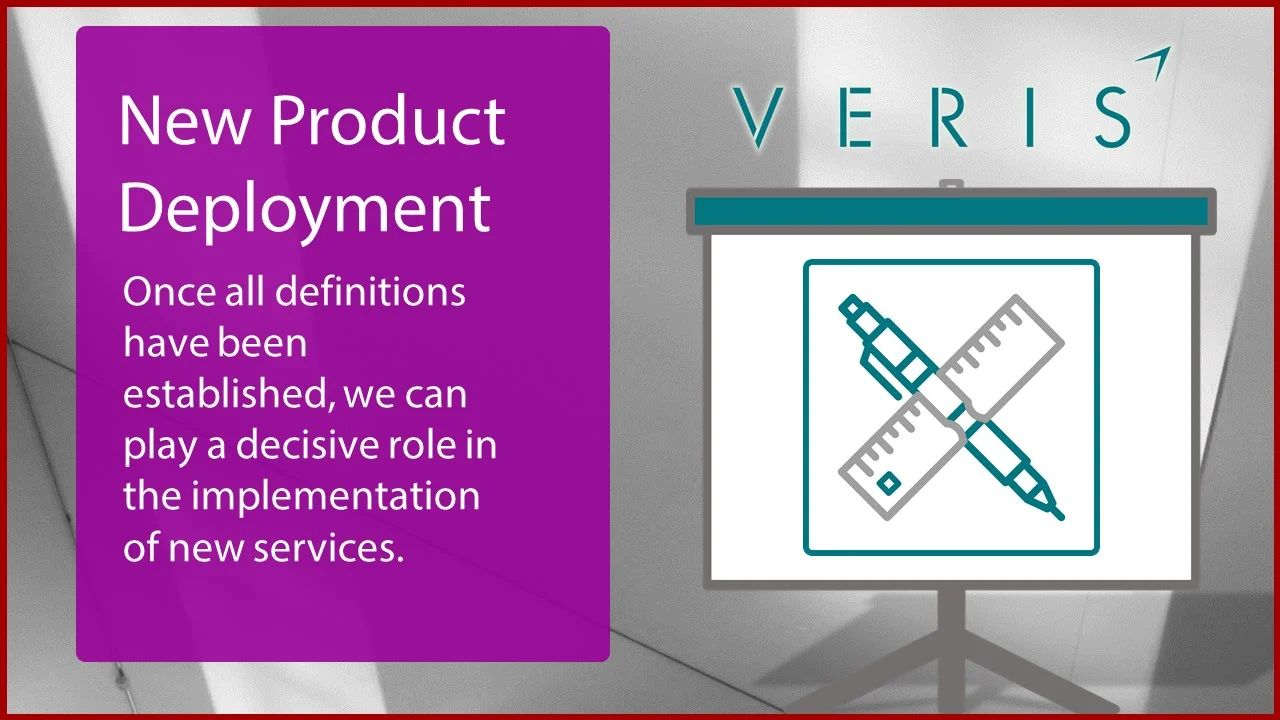 New Product Deployment

Once all definitions have been established, we can play a decisive role in the implementation of new services.

VERIS